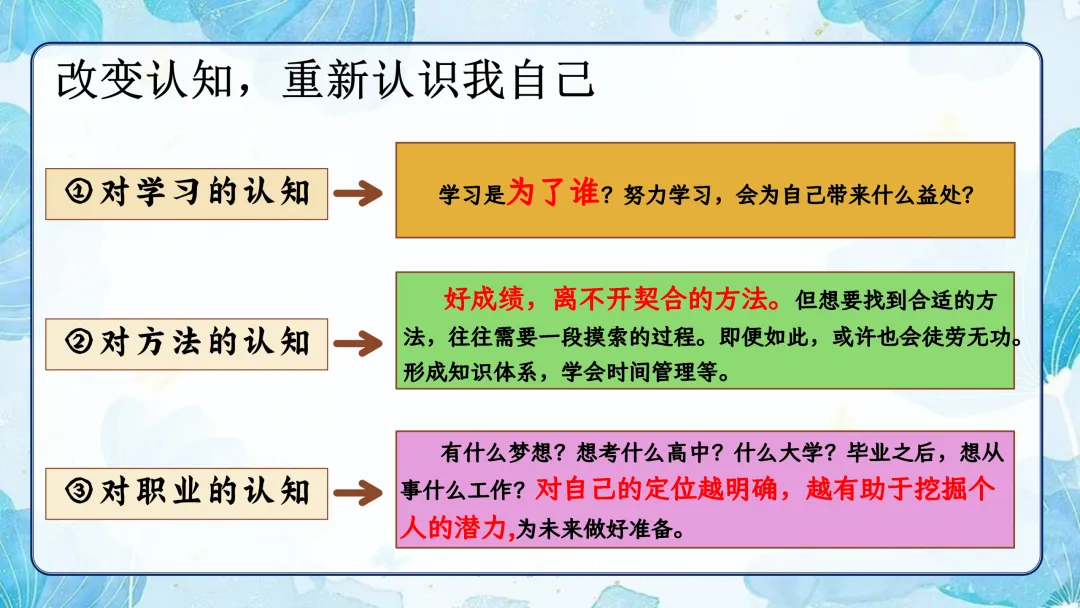 改变认知，重新认识我自己

①对学习的认知

学习是为了谁？努力学习，会为自己带来什么益处？

②对方法的认知

好成绩，离不开契合的方法。但想要找到合适的方法，往往需要一段摸索的过程。即便如此，或许也会徒劳无功。形成知识体系，学会时间管理等。

③对职业的认知

有什么梦想？想考什么高中？什么大学？毕业之后，想从事什么工作？对自己的定位越明确，越有助于挖掘个人的潜力,为未来做好准备。